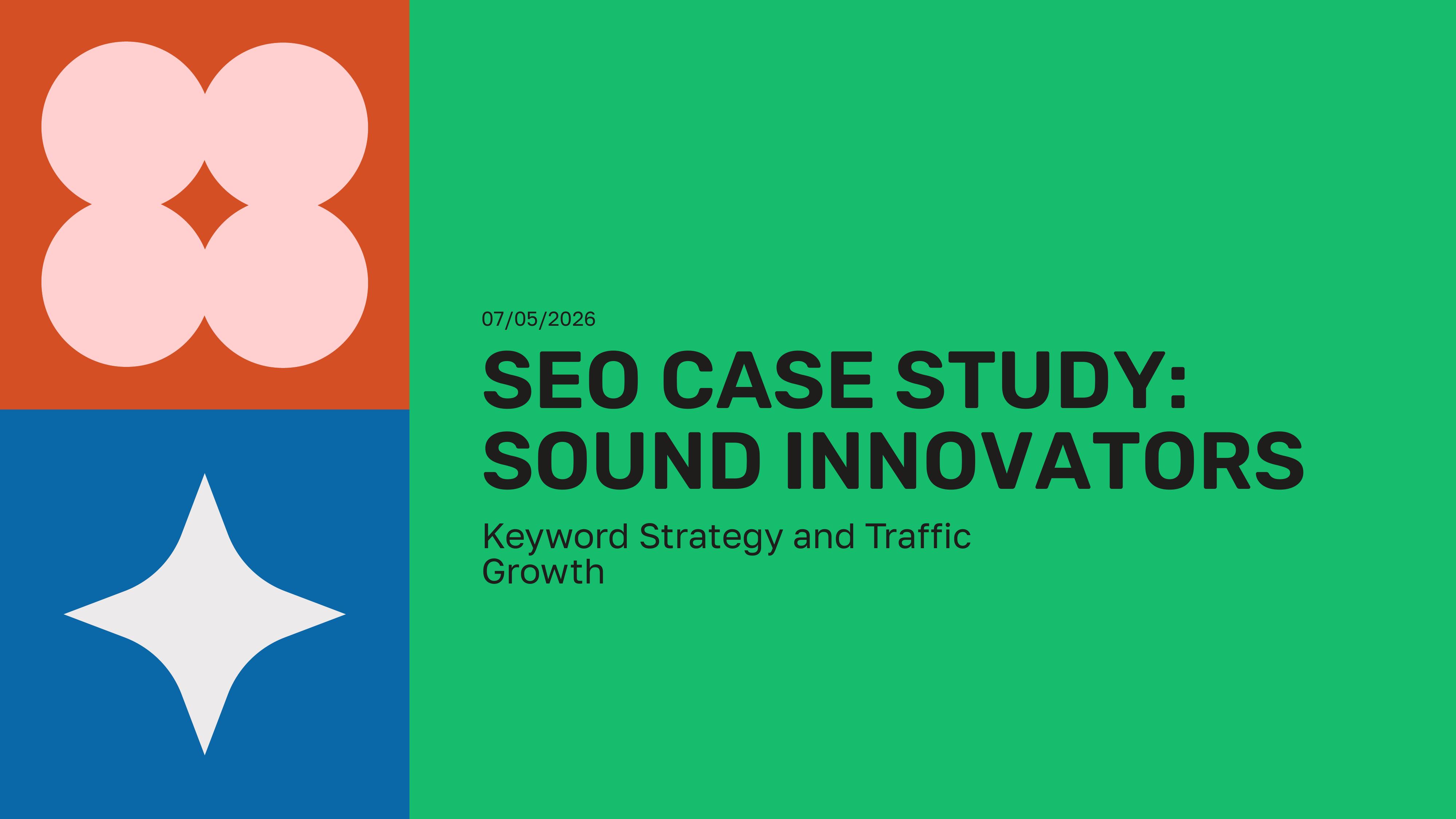 07/05/2026

SEO CASE STUDY: SOUND INNOVATORS

Keyword Strategy and Traffic Growth